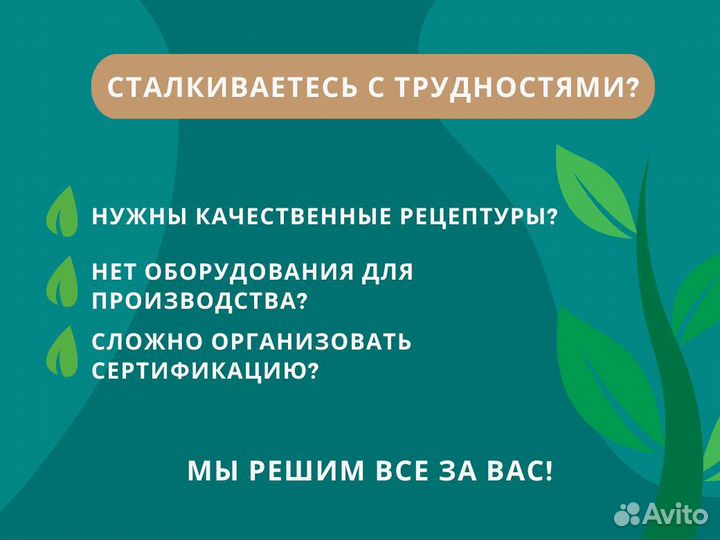 СТАЛКИВАЕТЕСЬ С ТРУДНОСТЯМИ?

НУЖНЫ КАЧЕСТВЕННЫЕ РЕЦЕПТУРЫ?

НЕТ ОБОРУДОВАНИЯ ДЛЯ ПРОИЗВОДСТВА?

СЛОЖНО ОРГАНИЗОВАТЬ СЕРТИФИКАЦИЮ?

МЫ РЕШИМ ВСЕ ЗА ВАС!

Avito